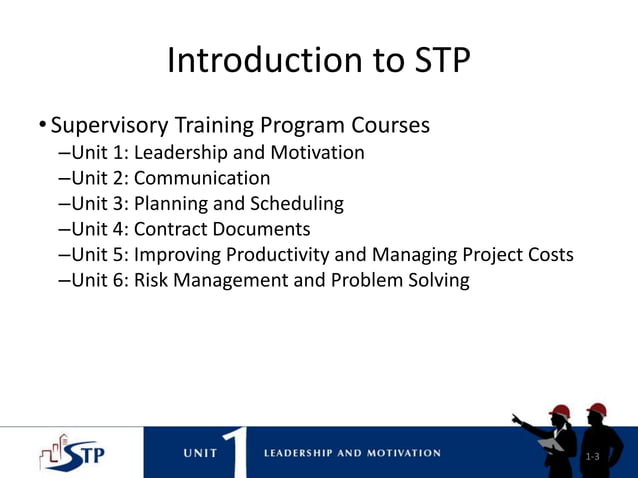 Introduction to STP

• Supervisory Training Program Courses
–Unit 1: Leadership and Motivation
–Unit 2: Communication
–Unit 3: Planning and Scheduling
–Unit 4: Contract Documents
–Unit 5: Improving Productivity and Managing Project Costs
–Unit 6: Risk Management and Problem Solving

STP

UNIT 1 LEADERSHIP AND MOTIVATION

1-3